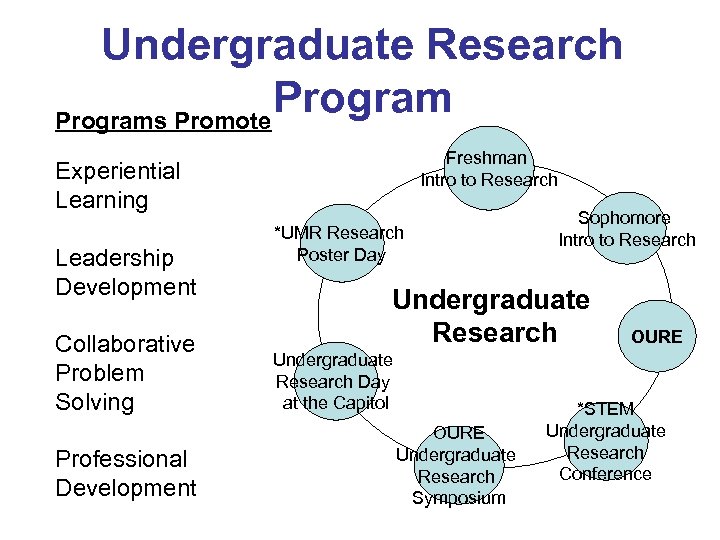 Undergraduate Research Program

Programs Promote

Experiential Learning

Leadership Development

Collaborative Problem Solving

Professional Development

Undergraduate Research

Freshman Intro to Research

Sophomore Intro to Research

OURE

*STEM Undergraduate Research Conference

OURE Undergraduate Research Symposium

Undergraduate Research Day at the Capitol

*UMR Research Poster Day